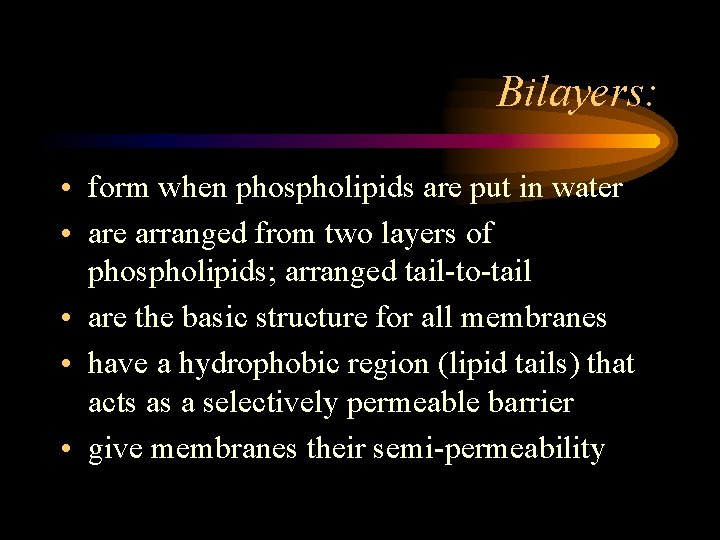 Bilayers:

• form when phospholipids are put in water
• are arranged from two layers of phospholipids; arranged tail-to-tail
• are the basic structure for all membranes
• have a hydrophobic region (lipid tails) that acts as a selectively permeable barrier
• give membranes their semi-permeability